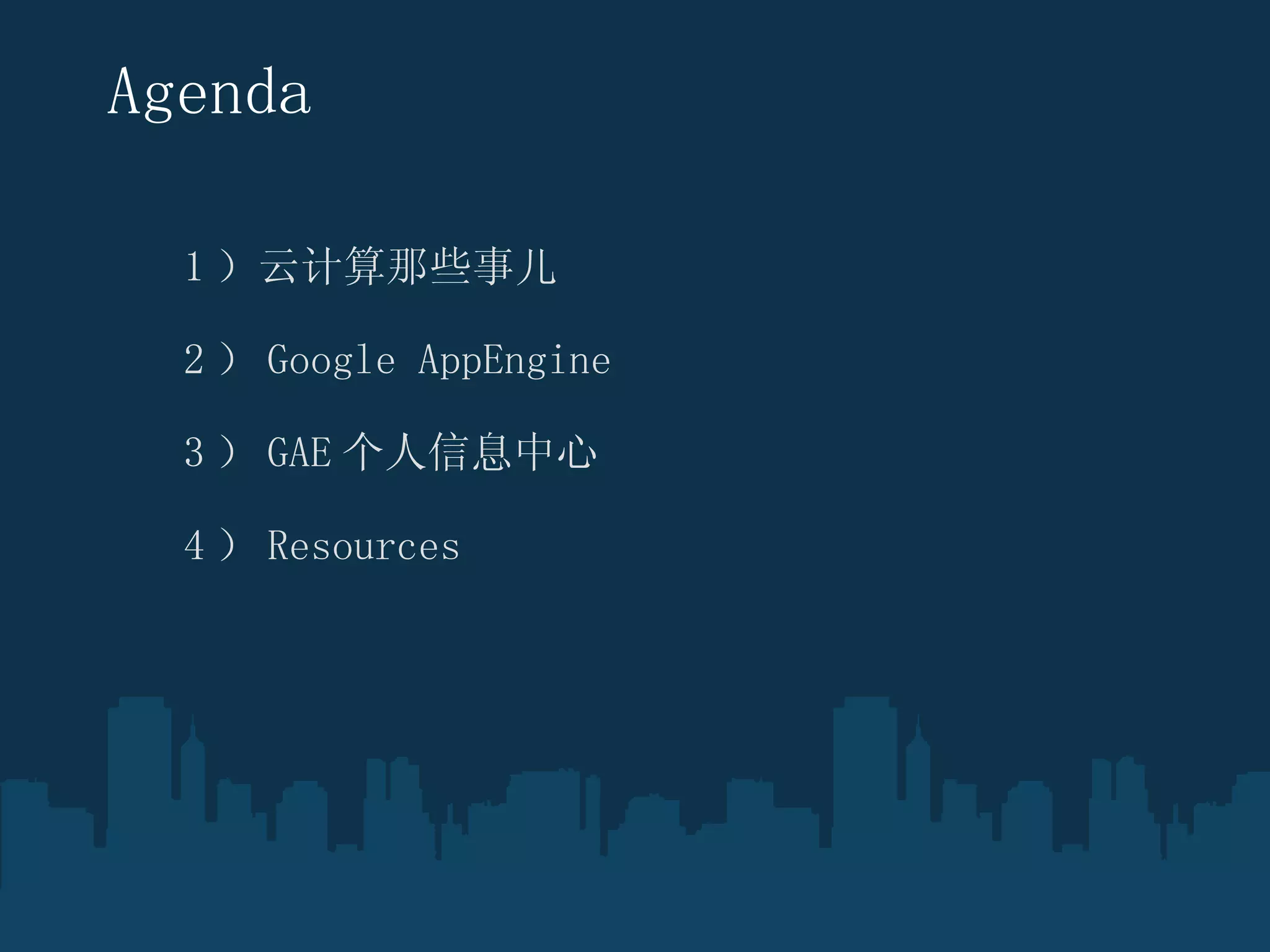 Agenda

1） 云计算那些事儿

2） Google AppEngine

3） GAE 个人信息中心

4） Resources